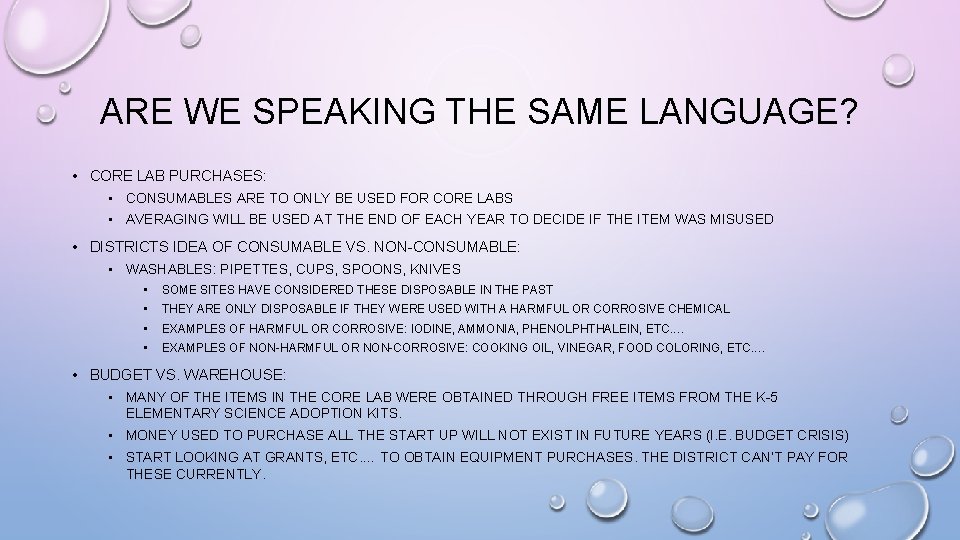 ARE WE SPEAKING THE SAME LANGUAGE?

• CORE LAB PURCHASES:
  • CONSUMABLES ARE TO ONLY BE USED FOR CORE LABS
  • AVERAGING WILL BE USED AT THE END OF EACH YEAR TO DECIDE IF THE ITEM WAS MISUSED
• DISTRICTS IDEA OF CONSUMABLE VS. NON-CONSUMABLE:
  • WASHABLES: PIPETTES, CUPS, SPOONS, KNIVES
    • SOME SITES HAVE CONSIDERED THESE DISPOSABLE IN THE PAST
    • THEY ARE ONLY DISPOSABLE IF THEY WERE USED WITH A HARMFUL OR CORROSIVE CHEMICAL
    • EXAMPLES OF HARMFUL OR CORROSIVE: IODINE, AMMONIA, PHENOLPHTHALEIN, ETC….
    • EXAMPLES OF NON-HARMFUL OR NON-CORROSIVE: COOKING OIL, VINEGAR, FOOD COLORING, ETC….
• BUDGET VS. WAREHOUSE:
  • MANY OF THE ITEMS IN THE CORE LAB WERE OBTAINED THROUGH FREE ITEMS FROM THE K-5 ELEMENTARY SCIENCE ADOPTION KITS.
  • MONEY USED TO PURCHASE ALL THE START UP WILL NOT EXIST IN FUTURE YEARS (I.E. BUDGET CRISIS)
  • START LOOKING AT GRANTS, ETC…. TO OBTAIN EQUIPMENT PURCHASES. THE DISTRICT CAN'T PAY FOR THESE CURRENTLY.